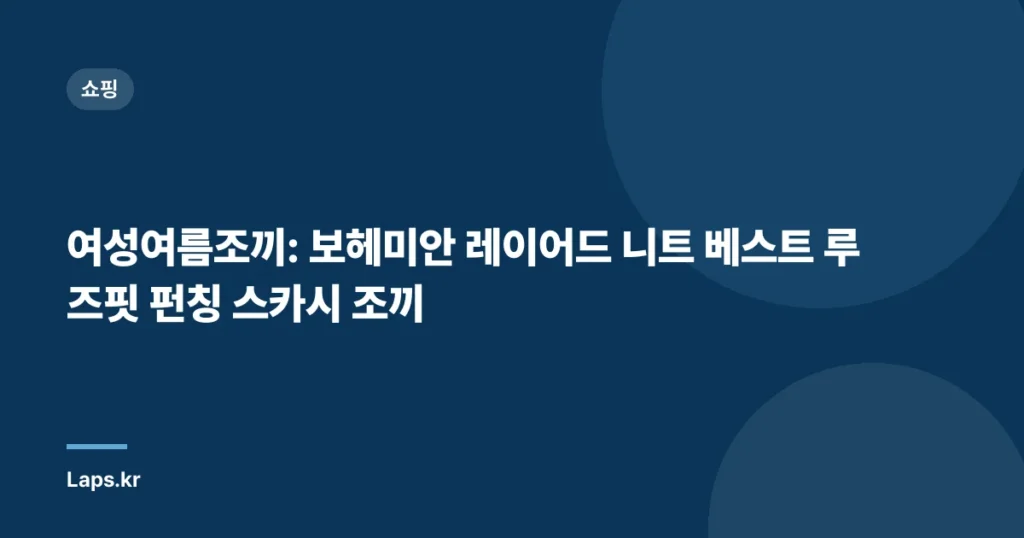 쇼핑

여성여름조끼: 보헤미안 레이어드 니트 베스트 루즈핏 펀칭 스카시 조끼

Laps.kr